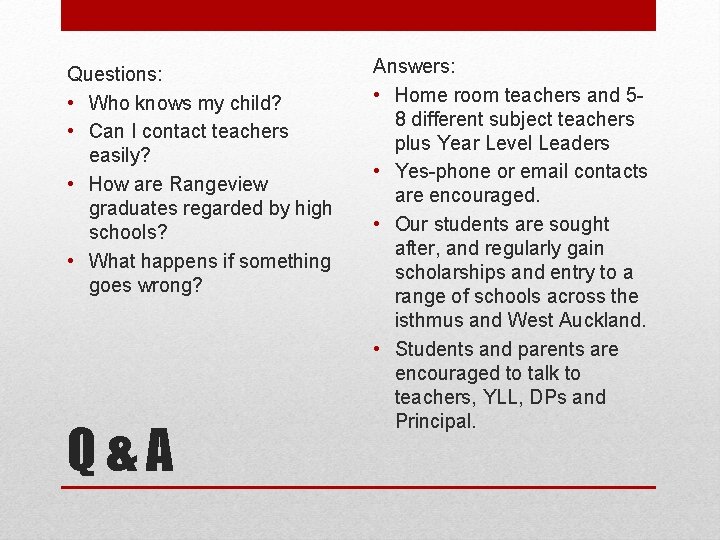 Questions:
• Who knows my child?
• Can I contact teachers easily?
• How are Rangeview graduates regarded by high schools?
• What happens if something goes wrong?

Answers:
• Home room teachers and 5-8 different subject teachers plus Year Level Leaders
• Yes-phone or email contacts are encouraged.
• Our students are sought after, and regularly gain scholarships and entry to a range of schools across the isthmus and West Auckland.
• Students and parents are encouraged to talk to teachers, YLL, DPs and Principal.

Q & A